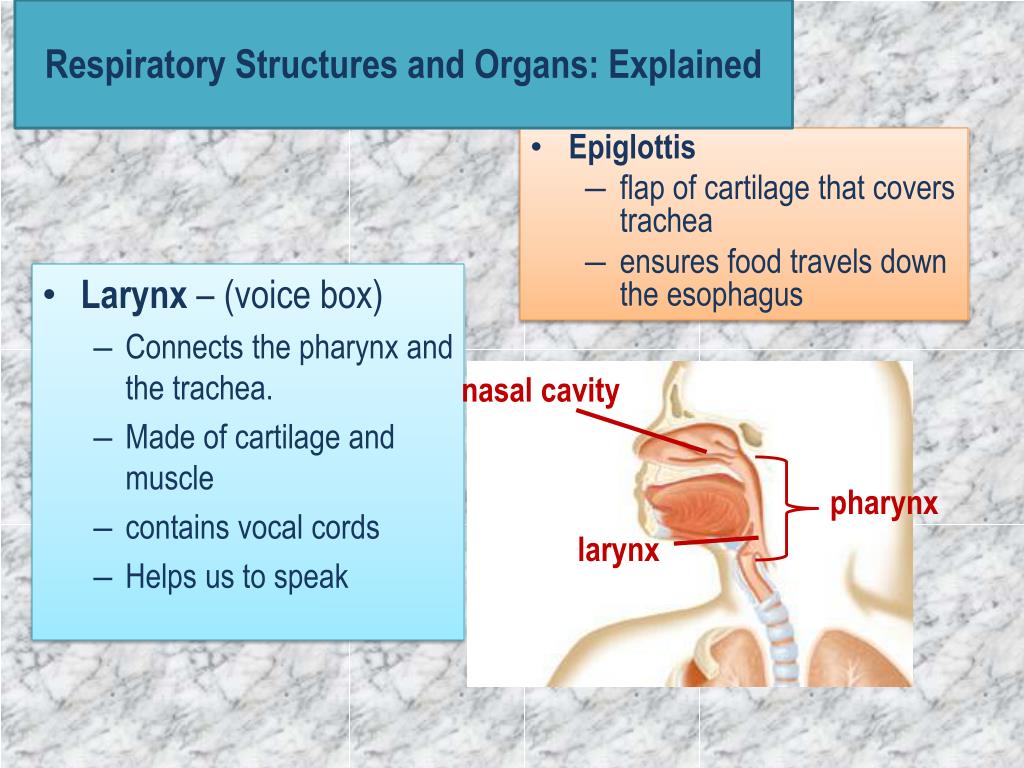 Respiratory Structures and Organs: Explained

• Epiglottis
– flap of cartilage that covers trachea
– ensures food travels down the esophagus

• Larynx – (voice box)
– Connects the pharynx and the trachea.
– Made of cartilage and muscle
– contains vocal cords
– Helps us to speak

nasal cavity
pharynx
larynx